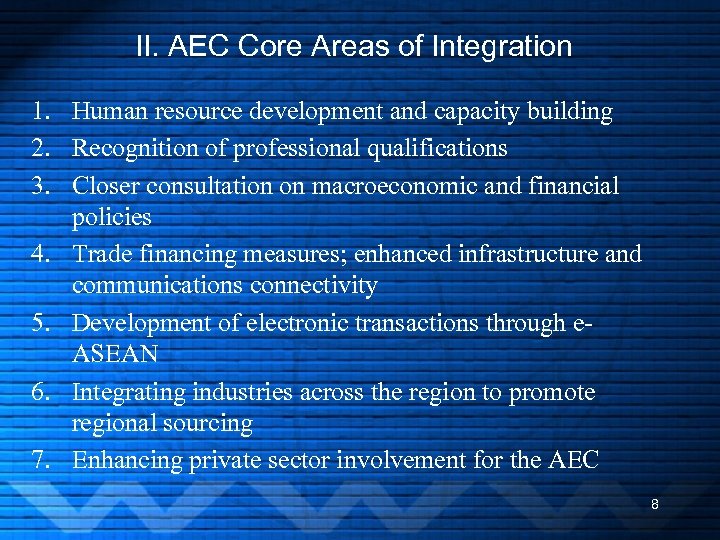 II. AEC Core Areas of Integration

1. Human resource development and capacity building
2. Recognition of professional qualifications
3. Closer consultation on macroeconomic and financial policies
4. Trade financing measures; enhanced infrastructure and communications connectivity
5. Development of electronic transactions through e-ASEAN
6. Integrating industries across the region to promote regional sourcing
7. Enhancing private sector involvement for the AEC

8